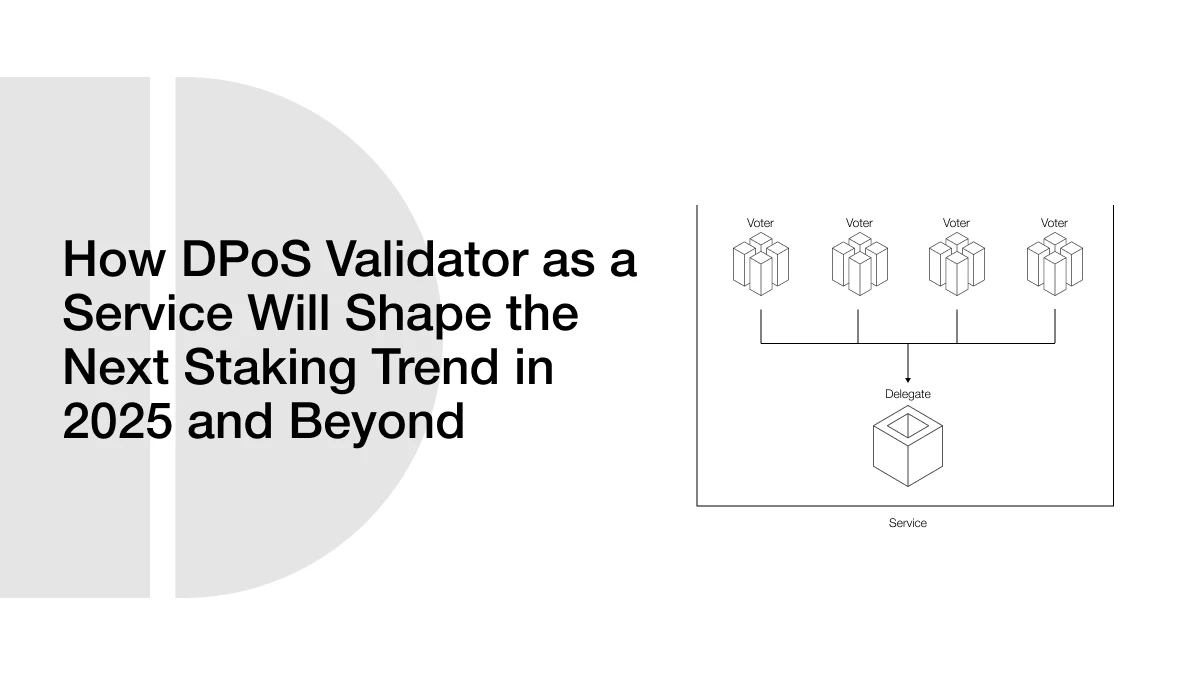 How DPoS Validator as a Service Will Shape the Next Staking Trend in 2025 and Beyond

Voter
Voter
Voter
Voter

Delegate

Service